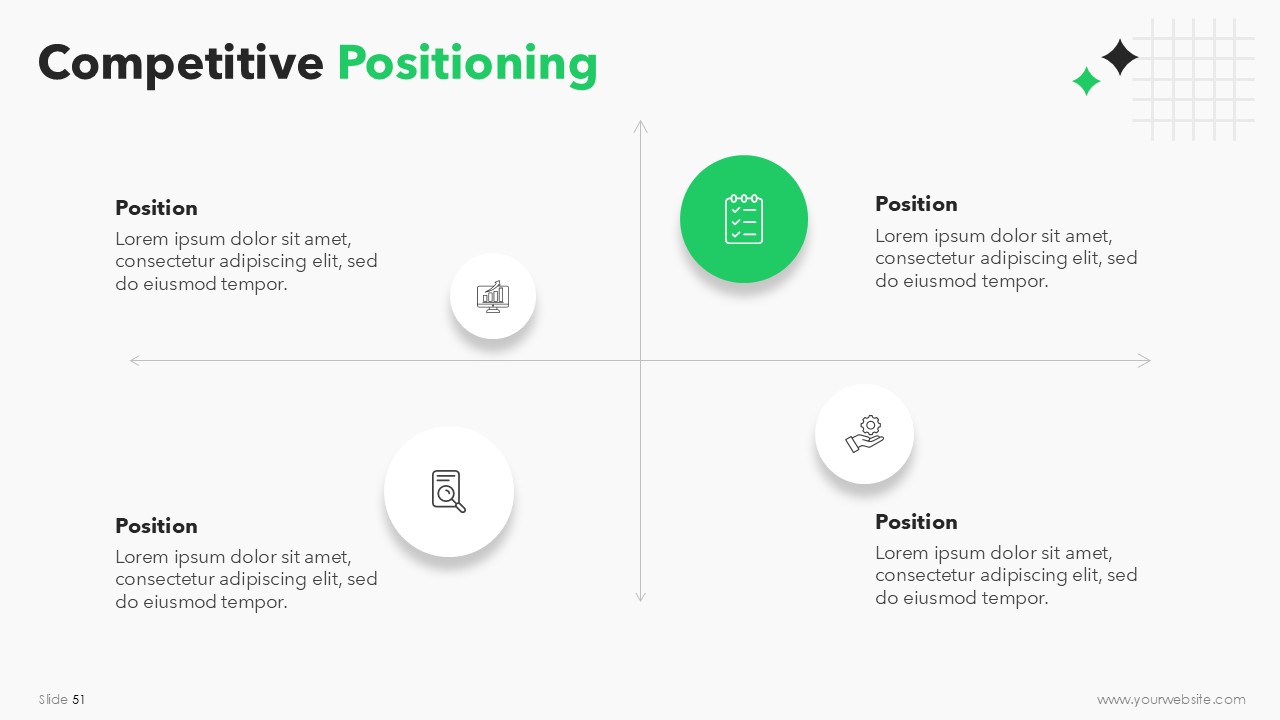 Competitive Positioning

Position
Lorem ipsum dolor sit amet, consectetur adipiscing elit, sed do eiusmod tempor.

Position
Lorem ipsum dolor sit amet, consectetur adipiscing elit, sed do eiusmod tempor.

Position
Lorem ipsum dolor sit amet, consectetur adipiscing elit, sed do eiusmod tempor.

Position
Lorem ipsum dolor sit amet, consectetur adipiscing elit, sed do eiusmod tempor.

Slide 51

www.yourwebsite.com